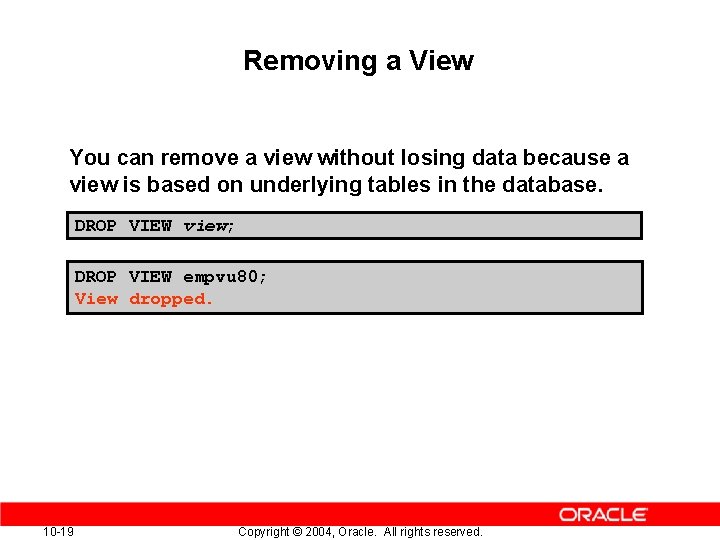 Removing a View

You can remove a view without losing data because a view is based on underlying tables in the database.

DROP VIEW view;

DROP VIEW empvu80;
View dropped.

ORACLE

10-19

Copyright © 2004, Oracle. All rights reserved.